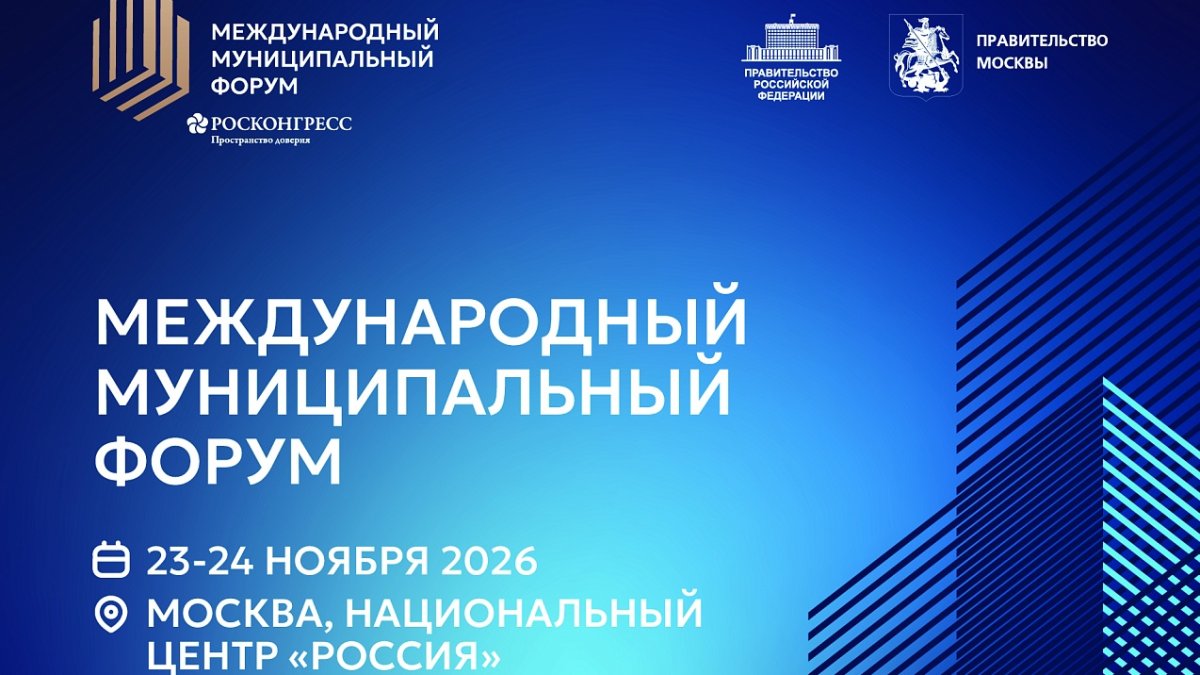 МЕЖДУНАРОДНЫЙ МУНИЦИПАЛЬНЫЙ ФОРУМ

РОСКОНГРЕСС
Пространство доверия

ПРАВИТЕЛЬСТВО РОССИЙСКОЙ ФЕДЕРАЦИИ

ПРАВИТЕЛЬСТВО МОСКВЫ

МЕЖДУНАРОДНЫЙ МУНИЦИПАЛЬНЫЙ ФОРУМ

23-24 НОЯБРЯ 2026

МОСКВА, НАЦИОНАЛЬНЫЙ ЦЕНТР «РОССИЯ»